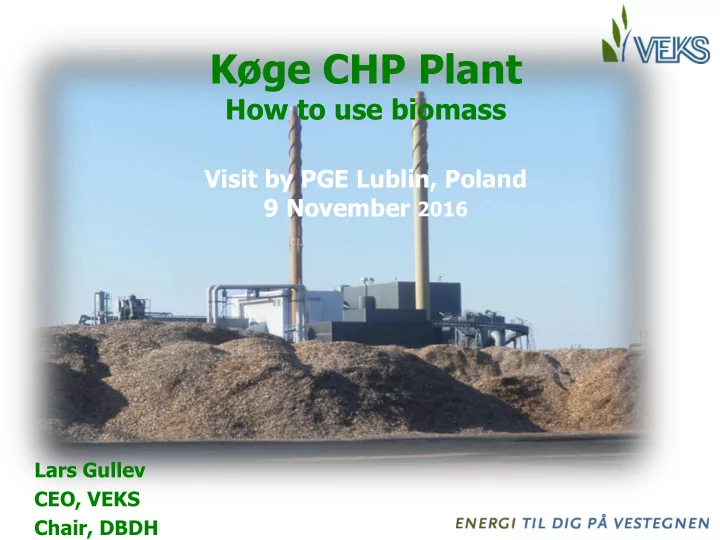 VEKS

Køge CHP Plant
How to use biomass

Visit by PGE Lublin, Poland
9 November 2016

Lars Gullev
CEO, VEKS
Chair, DBDH

ENERGI TIL DIG PÅ VESTEGNEN